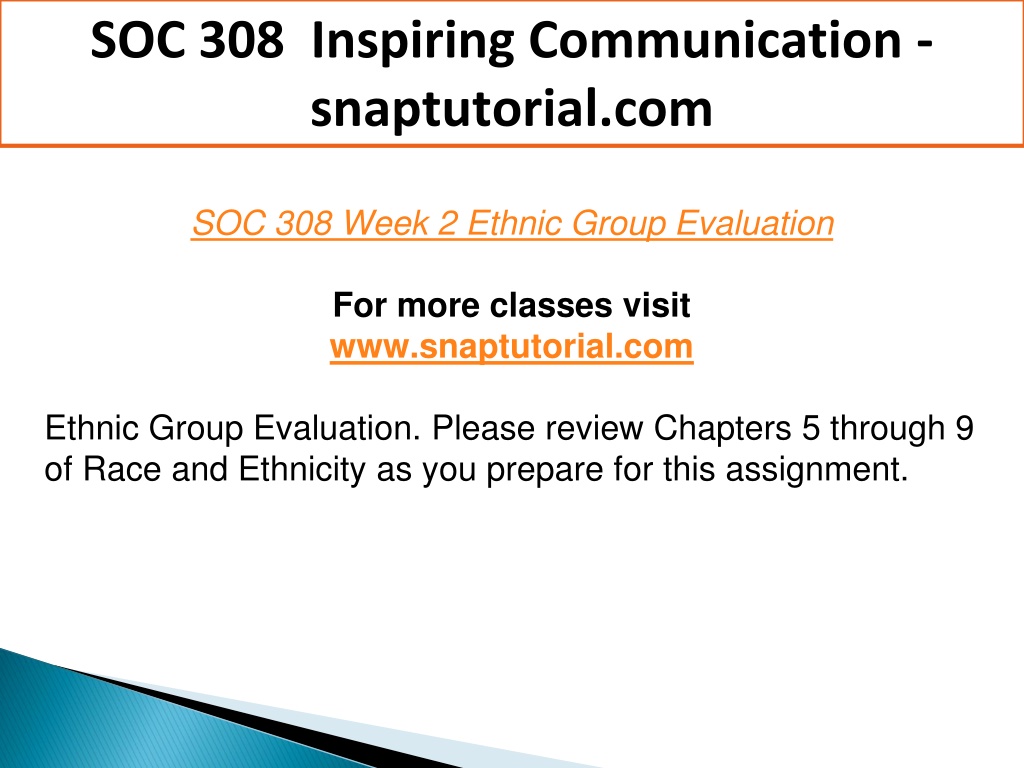 SOC 308 Inspiring Communication - snaptutorial.com

SOC 308 Week 2 Ethnic Group Evaluation

For more classes visit
www.snaptutorial.com

Ethnic Group Evaluation. Please review Chapters 5 through 9 of Race and Ethnicity as you prepare for this assignment.